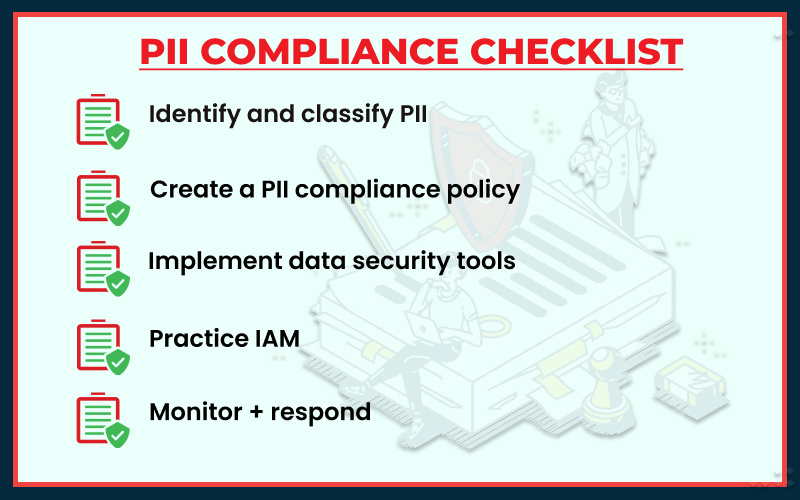 PII COMPLIANCE CHECKLIST

Identify and classify PII

Create a PII compliance policy

Implement data security tools

Practice IAM

Monitor + respond